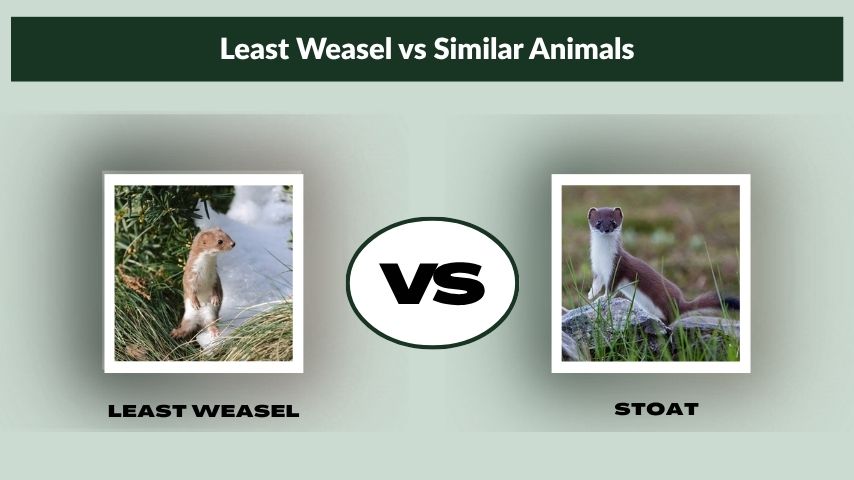 Least Weasel vs Similar Animals

VS

LEAST WEASEL

STOAT